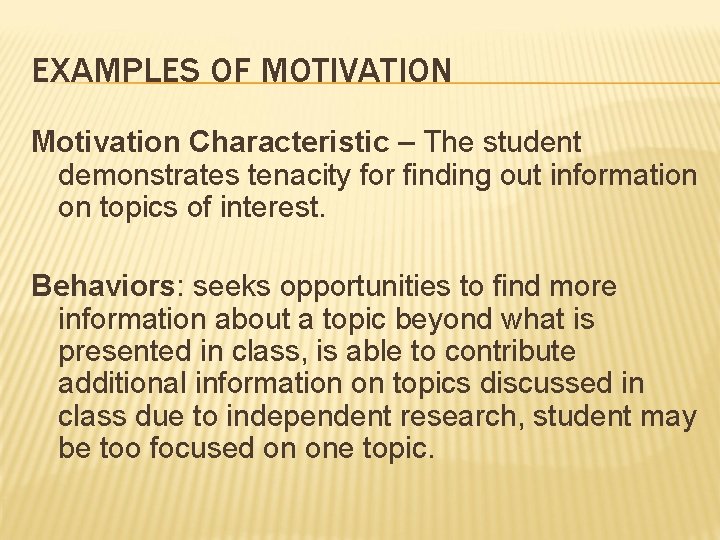 EXAMPLES OF MOTIVATION

Motivation Characteristic – The student demonstrates tenacity for finding out information on topics of interest.

Behaviors: seeks opportunities to find more information about a topic beyond what is presented in class, is able to contribute additional information on topics discussed in class due to independent research, student may be too focused on one topic.